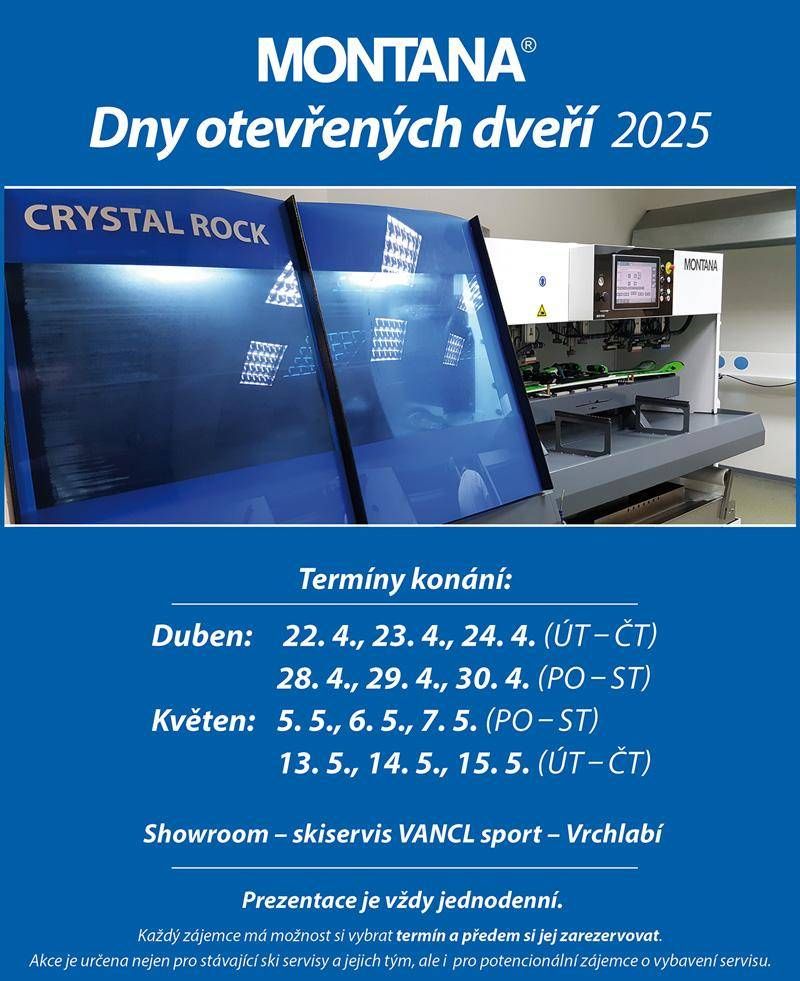 MONTANA®
Dny otevřených dveří 2025

CRYSTAL ROCK

MONTANA

Termíny konání:

Duben: 22. 4., 23. 4., 24. 4. (ÚT – ČT)
28. 4., 29. 4., 30. 4. (PO – ST)
Květen: 5. 5., 6. 5., 7. 5. (PO – ST)
13. 5., 14. 5., 15. 5. (ÚT – ČT)

Showroom – skiservis VANCL sport – Vrchlabí

Prezentace je vždy jednodenní.

Každý zájemce má možnost si vybrat termín a předem si jej zarezervovat.
Akce je určena nejen pro stávající ski servisy a jejich tým, ale i pro potencionální zájemce o vybavení servisu.